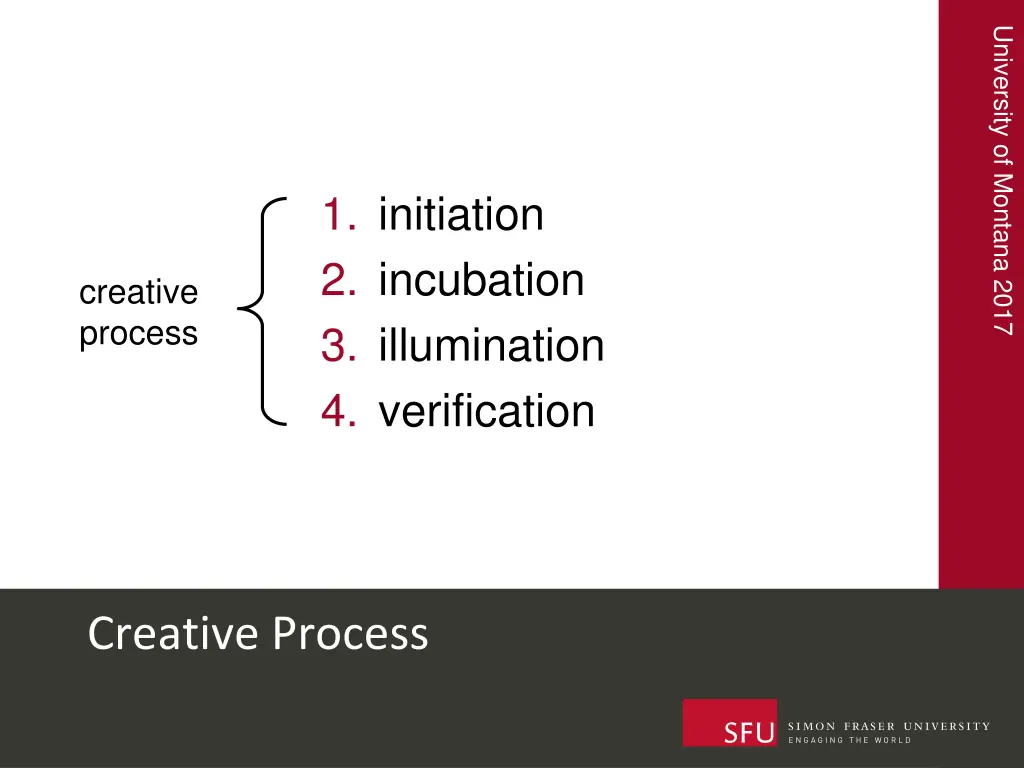 University of Montana 2017

creative process

1. initiation
2. incubation
3. illumination
4. verification

Creative Process

SFU SIMON FRASER UNIVERSITY
ENGAGING THE WORLD